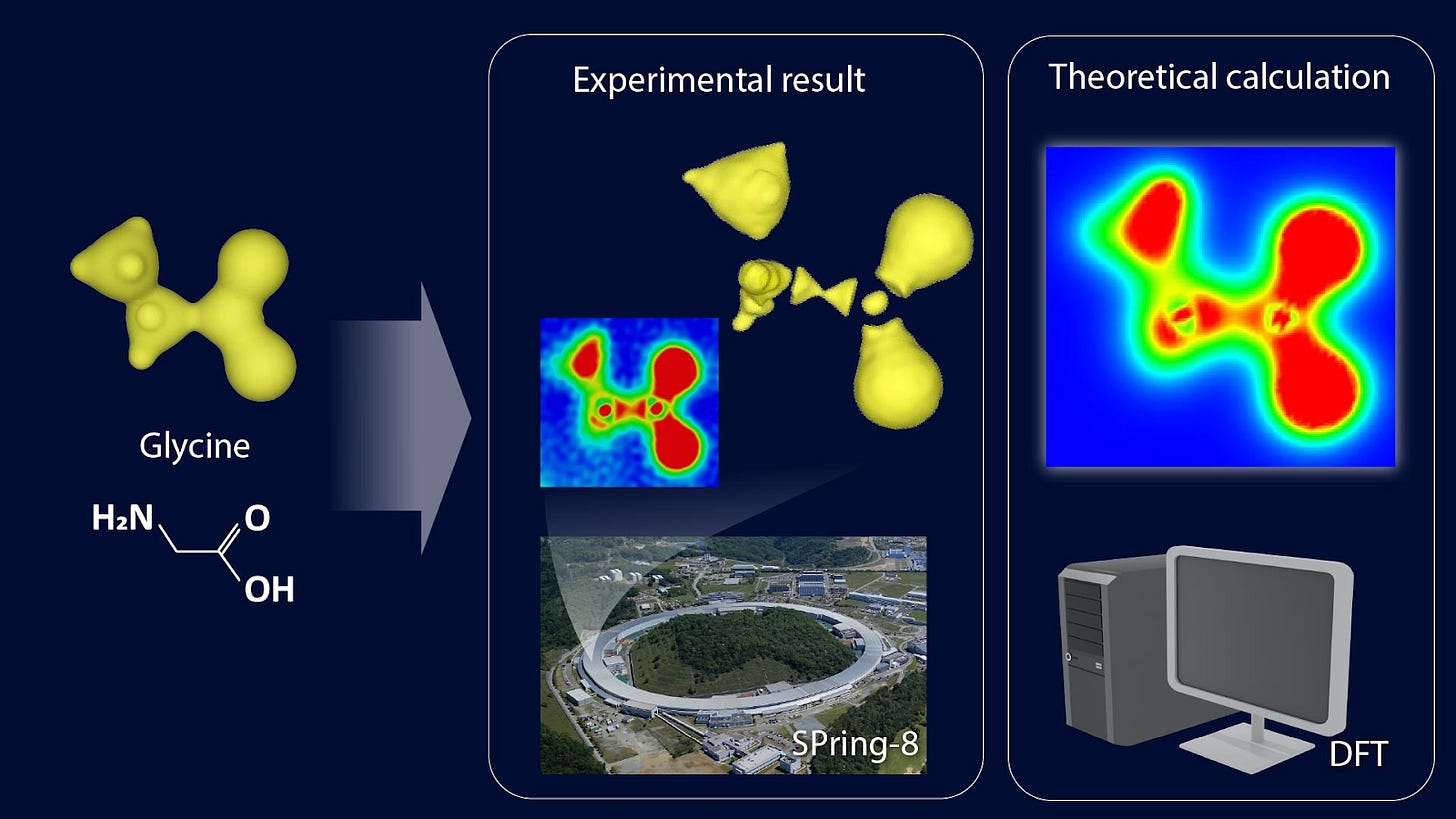 Glycine

$H_2N$

O

OH

Experimental result

SPring-8

Theoretical calculation

DFT